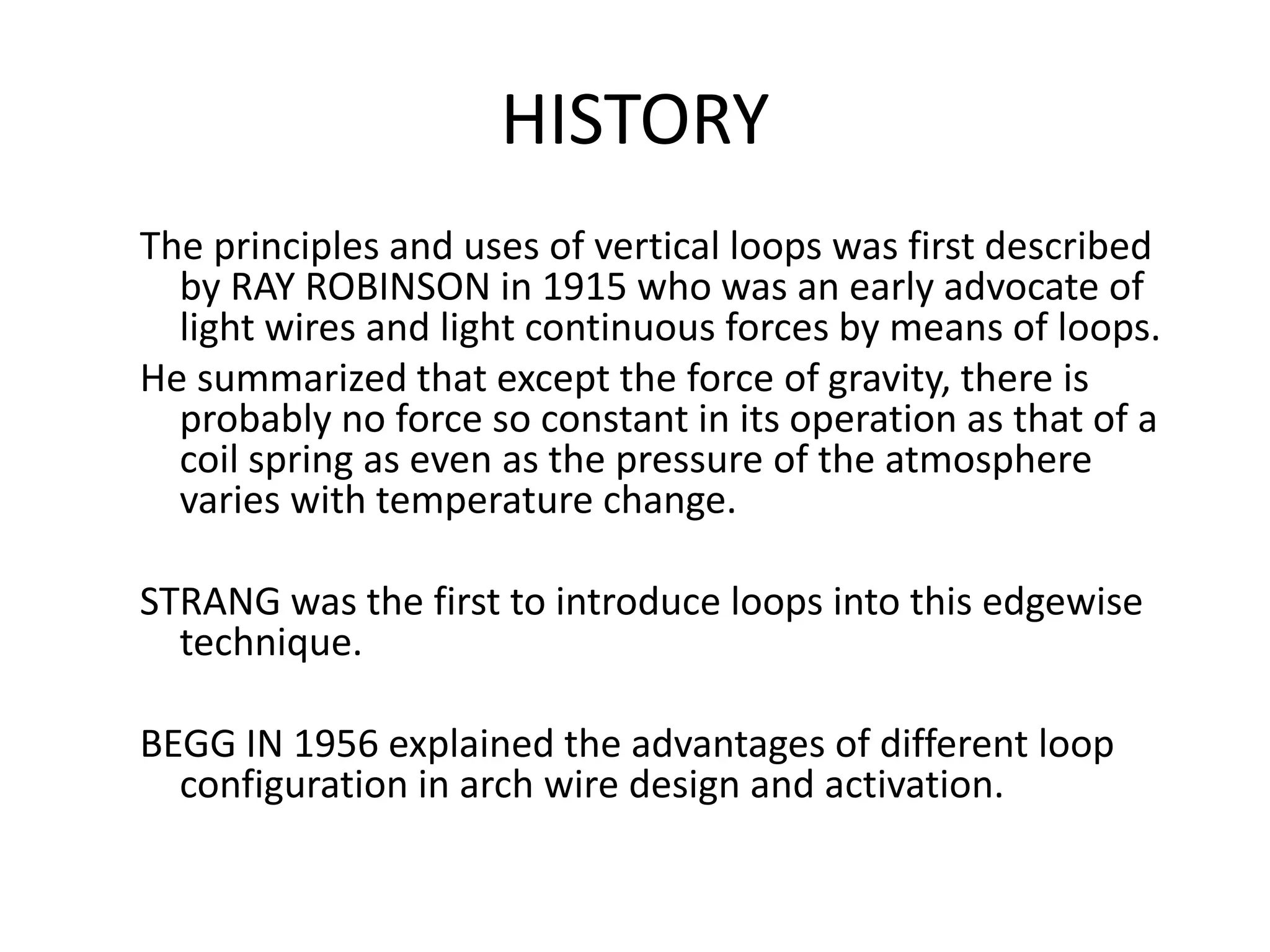 HISTORY

The principles and uses of vertical loops was first described by RAY ROBINSON in 1915 who was an early advocate of light wires and light continuous forces by means of loops.

He summarized that except the force of gravity, there is probably no force so constant in its operation as that of a coil spring as even as the pressure of the atmosphere varies with temperature change.

STRANG was the first to introduce loops into this edgewise technique.

BEGG IN 1956 explained the advantages of different loop configuration in arch wire design and activation.